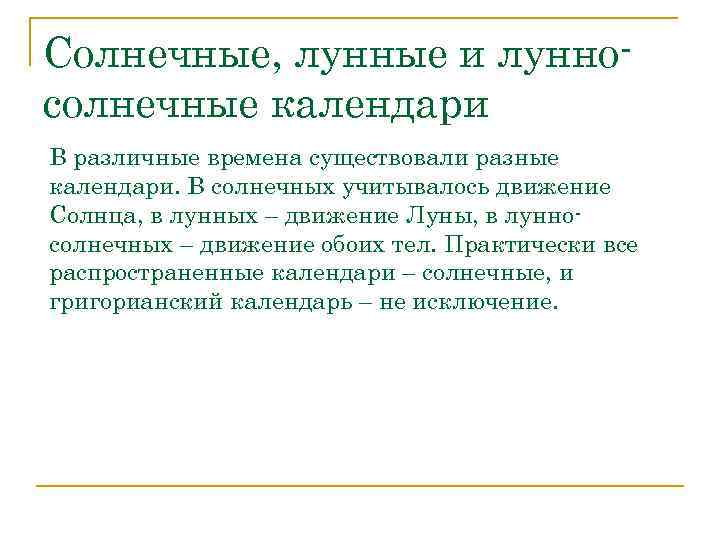 Солнечные, лунные и лунно-солнечные календари

В различные времена существовали разные календари. В солнечных учитывалось движение Солнца, в лунных – движение Луны, в лунно-солнечных – движение обоих тел. Практически все распространенные календари – солнечные, и григорианский календарь – не исключение.